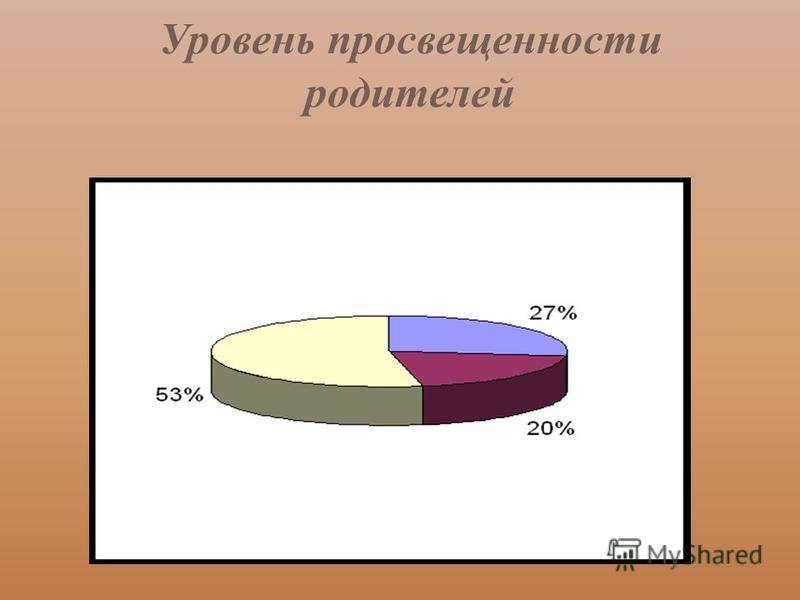 Уровень просвещенности родителей

27%

53%

20%

MyShared